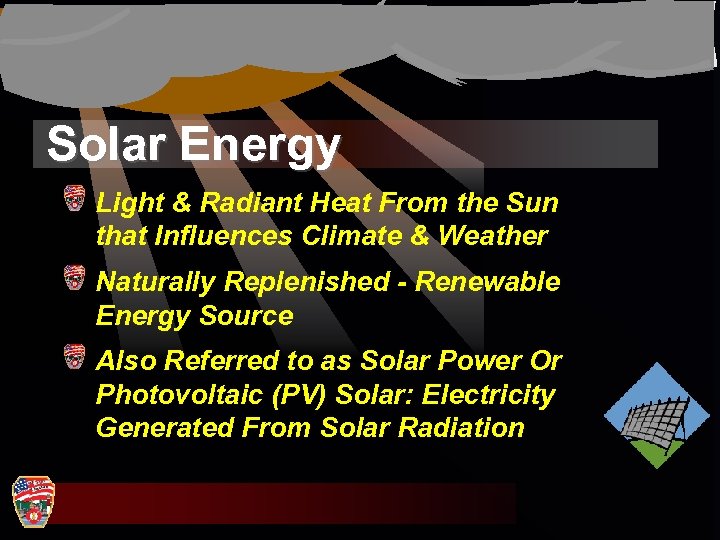 Solar Energy

Light & Radiant Heat From the Sun that Influences Climate & Weather

Naturally Replenished - Renewable Energy Source

Also Referred to as Solar Power Or Photovoltaic (PV) Solar: Electricity Generated From Solar Radiation